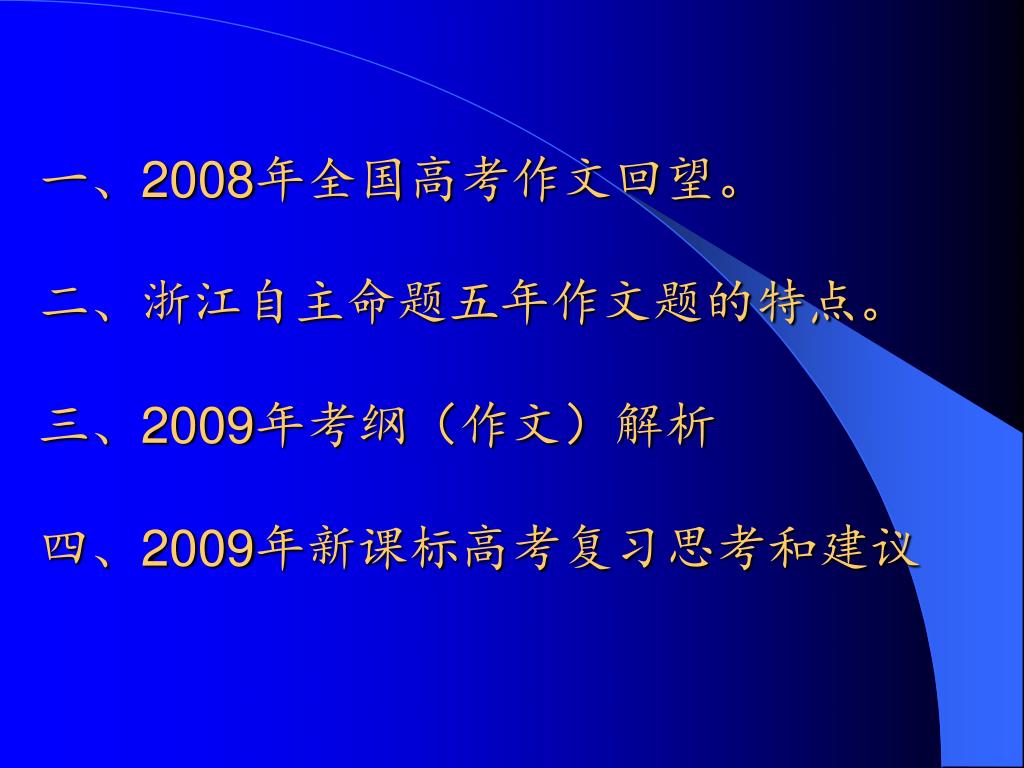 一、2008年全国高考作文回望。

二、浙江自主命题五年作文题的特点。

三、2009年考纲（作文）解析

四、2009年新课标高考复习思考和建议